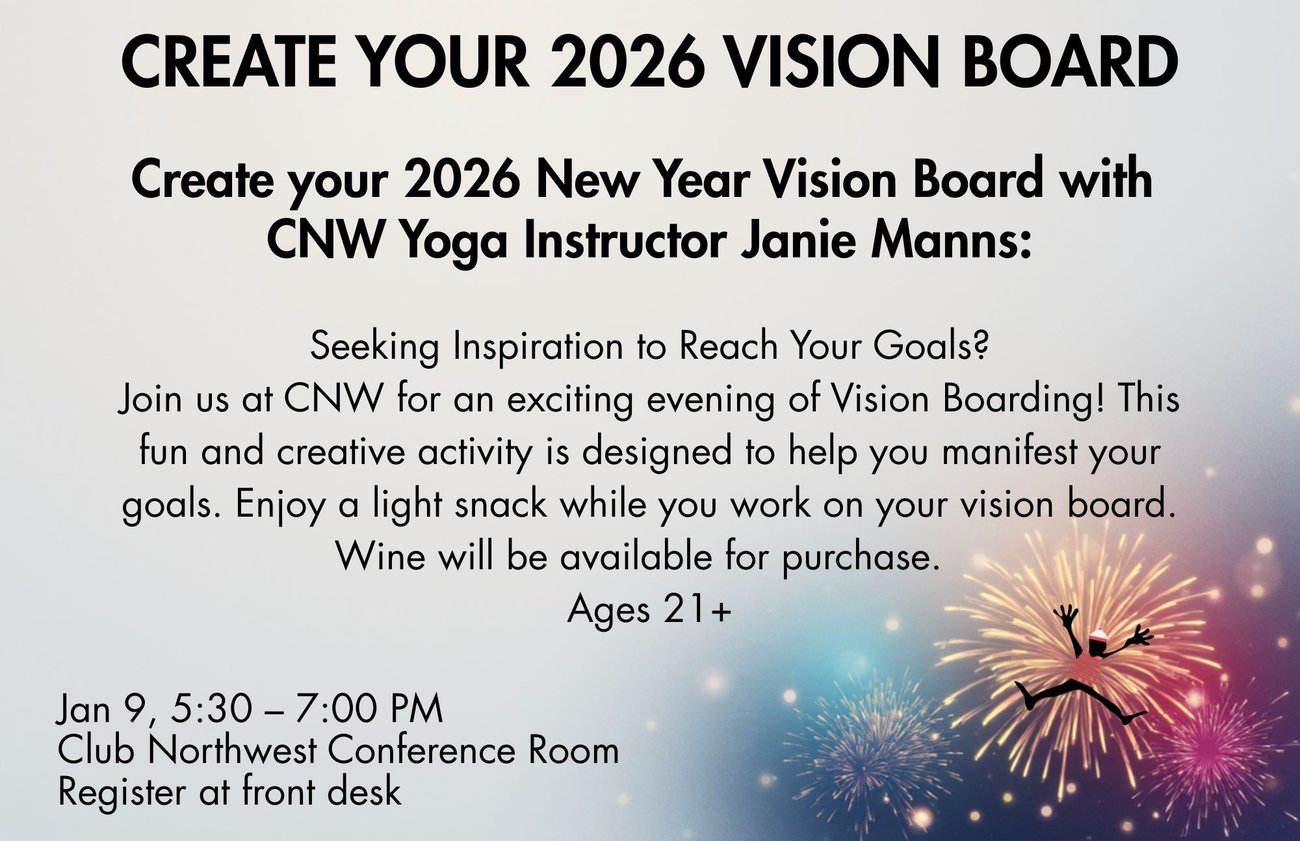 CREATE YOUR 2026 VISION BOARD

Create your 2026 New Year Vision Board with CNW Yoga Instructor Janie Manns:

Seeking Inspiration to Reach Your Goals?
Join us at CNW for an exciting evening of Vision Boarding! This fun and creative activity is designed to help you manifest your goals. Enjoy a light snack while you work on your vision board. Wine will be available for purchase.
Ages 21+

Jan 9, 5:30 – 7:00 PM
Club Northwest Conference Room
Register at front desk